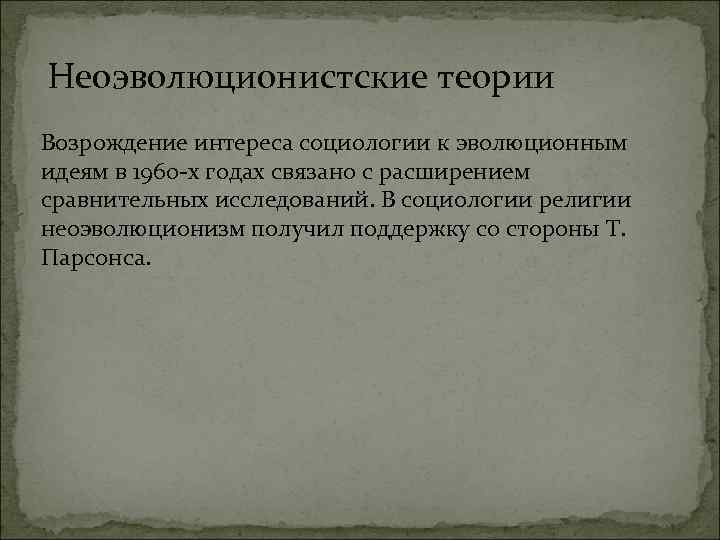 Неоэволюционистские теории

Возрождение интереса социологии к эволюционным идеям в 1960-х годах связано с расширением сравнительных исследований. В социологии религии неоэволюционизм получил поддержку со стороны Т. Парсонса.